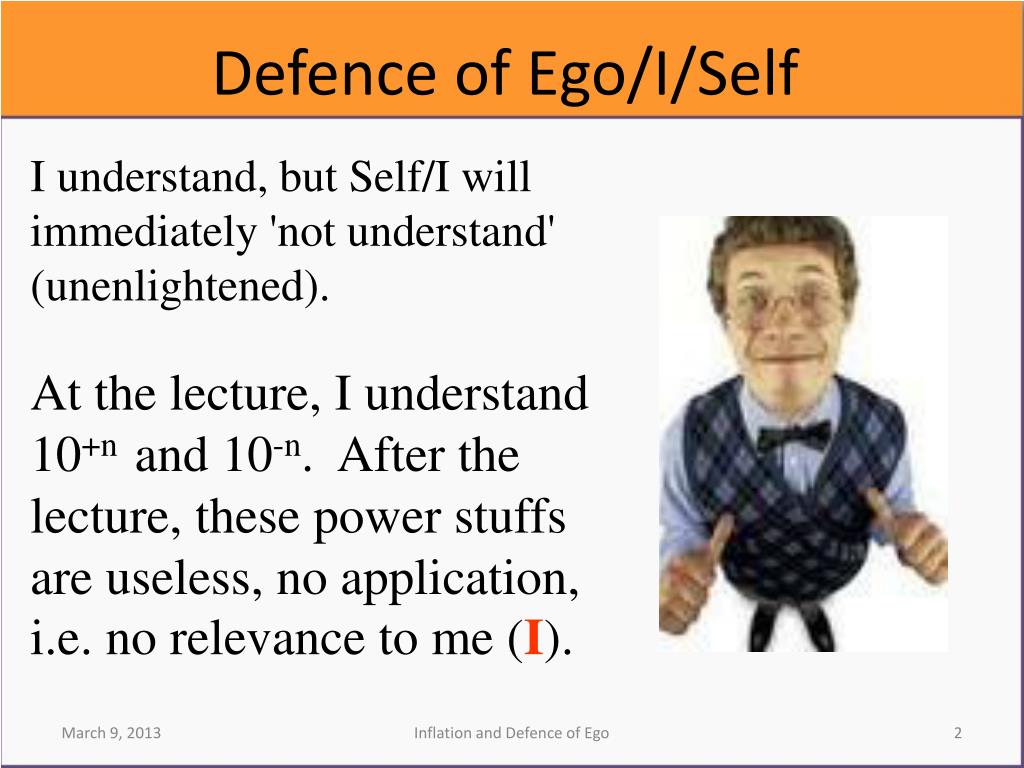 Defence of Ego/I/Self

I understand, but Self/I will immediately 'not understand' (unenlightened).

At the lecture, I understand $10^{+n}$ and $10^{-n}$. After the lecture, these power stuffs are useless, no application, i.e. no relevance to me (I).

March 9, 2013

Inflation and Defence of Ego

2